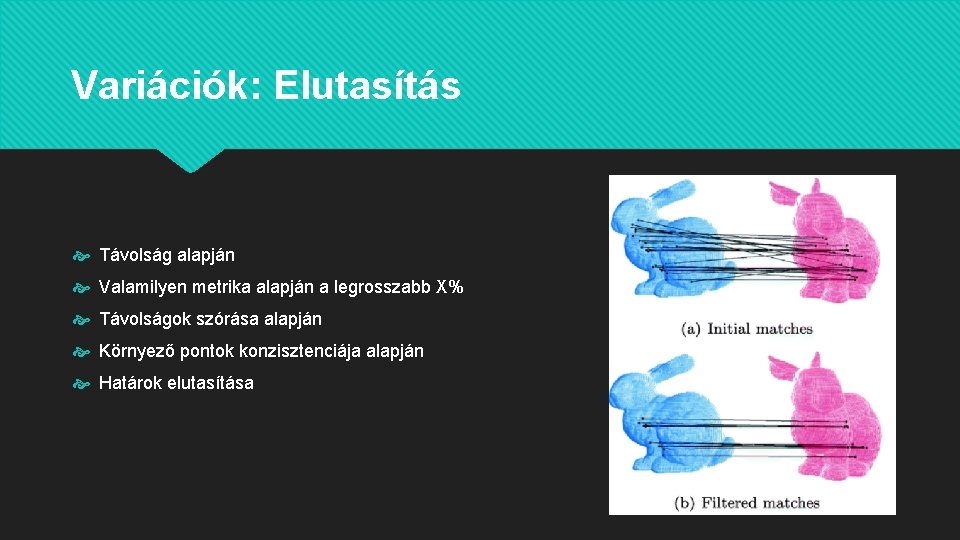 Variációk: Elutasítás

Távolság alapján

Valamilyen metrika alapján a legrosszabb X%

Távolságok szórása alapján

Környező pontok konzisztenciája alapján

Határok elutasítása

(a) Initial matches

(b) Filtered matches